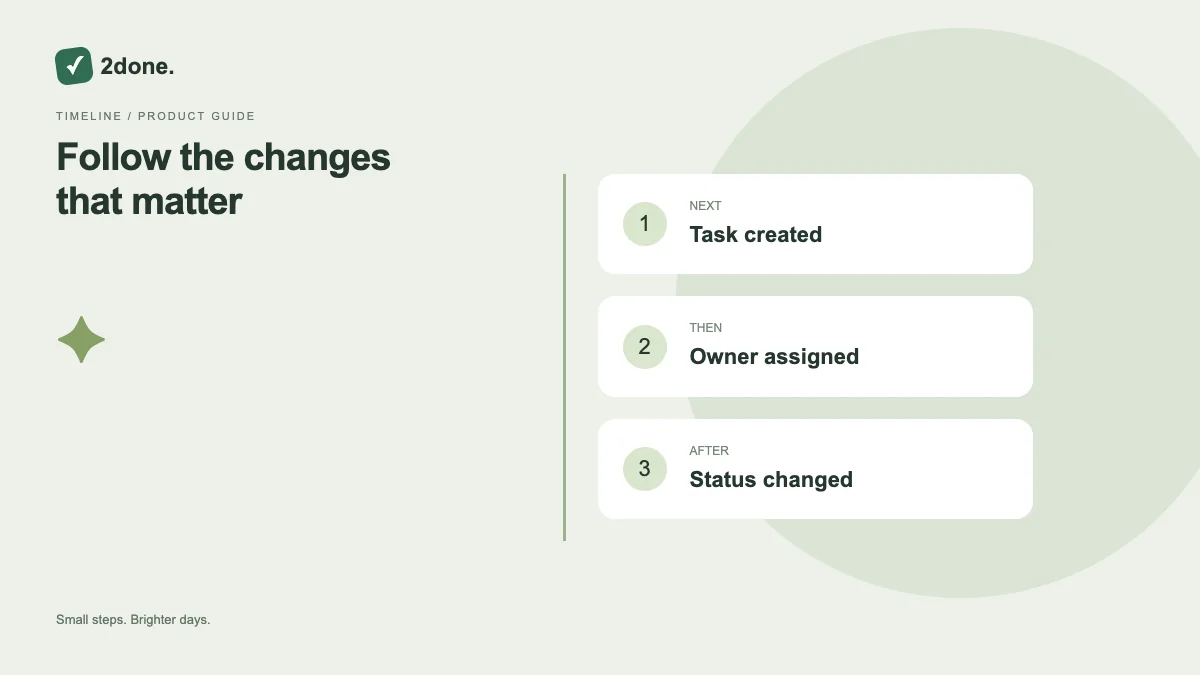 2done.

TIMELINE / PRODUCT GUIDE

Follow the changes that matter

1
NEXT
Task created

2
THEN
Owner assigned

3
AFTER
Status changed

Small steps. Brighter days.